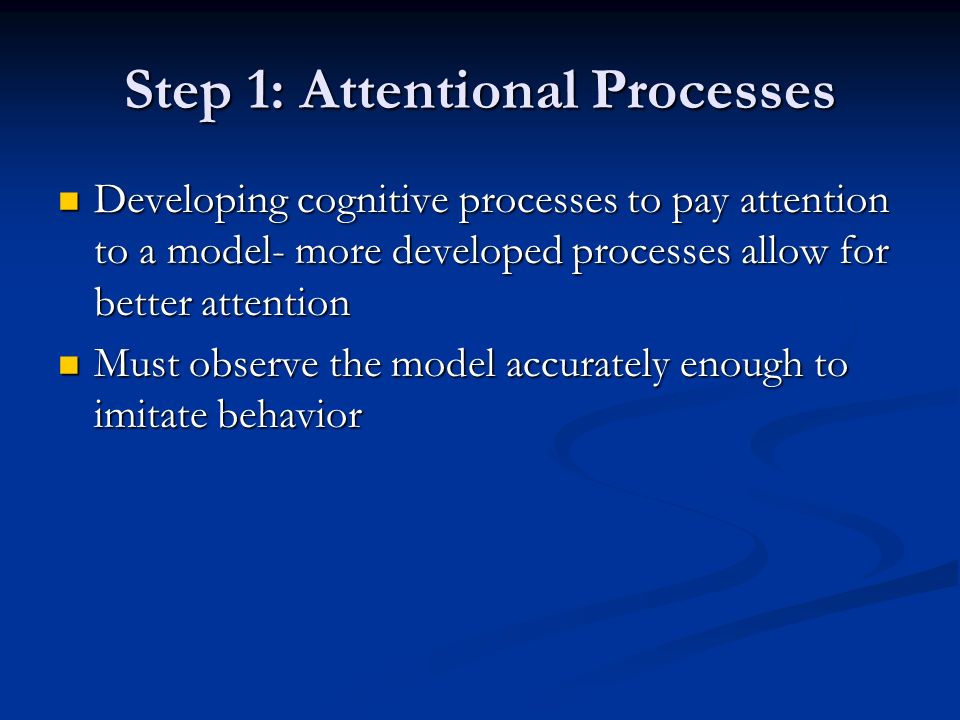 Step 1: Attentional Processes

Developing cognitive processes to pay attention to a model- more developed processes allow for better attention

Must observe the model accurately enough to imitate behavior